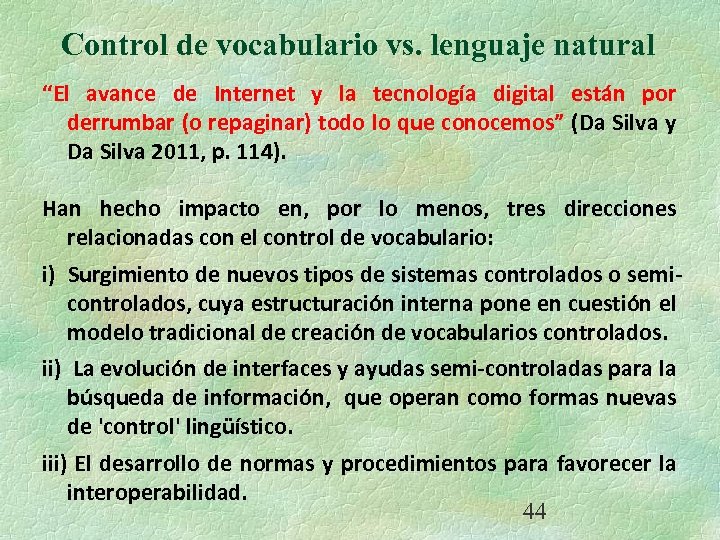 Control de vocabulario vs. lenguaje natural

“El avance de Internet y la tecnología digital están por derrumbar (o repaginar) todo lo que conocemos” (Da Silva y Da Silva 2011, p. 114).

Han hecho impacto en, por lo menos, tres direcciones relacionadas con el control de vocabulario:

i) Surgimiento de nuevos tipos de sistemas controlados o semi-controlados, cuya estructuración interna pone en cuestión el modelo tradicional de creación de vocabularios controlados.

ii) La evolución de interfaces y ayudas semi-controladas para la búsqueda de información, que operan como formas nuevas de 'control' lingüístico.

iii) El desarrollo de normas y procedimientos para favorecer la interoperabilidad.

44